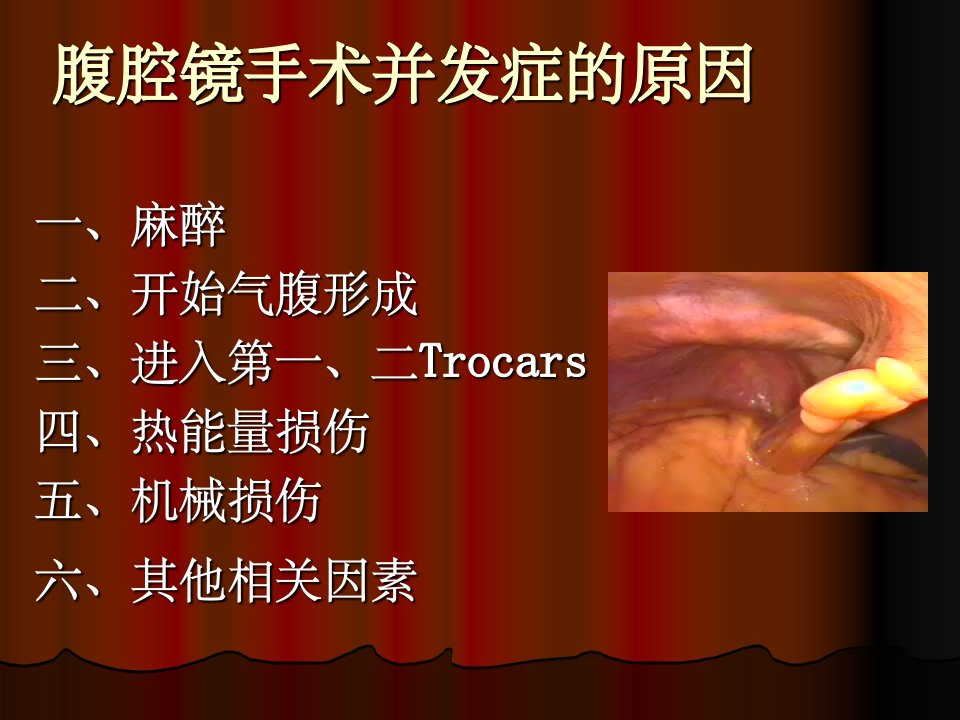 腹腔镜手术并发症的原因

一、麻醉
二、开始气腹形成
三、进入第一、二Trocars
四、热能量损伤
五、机械损伤
六、其他相关因素